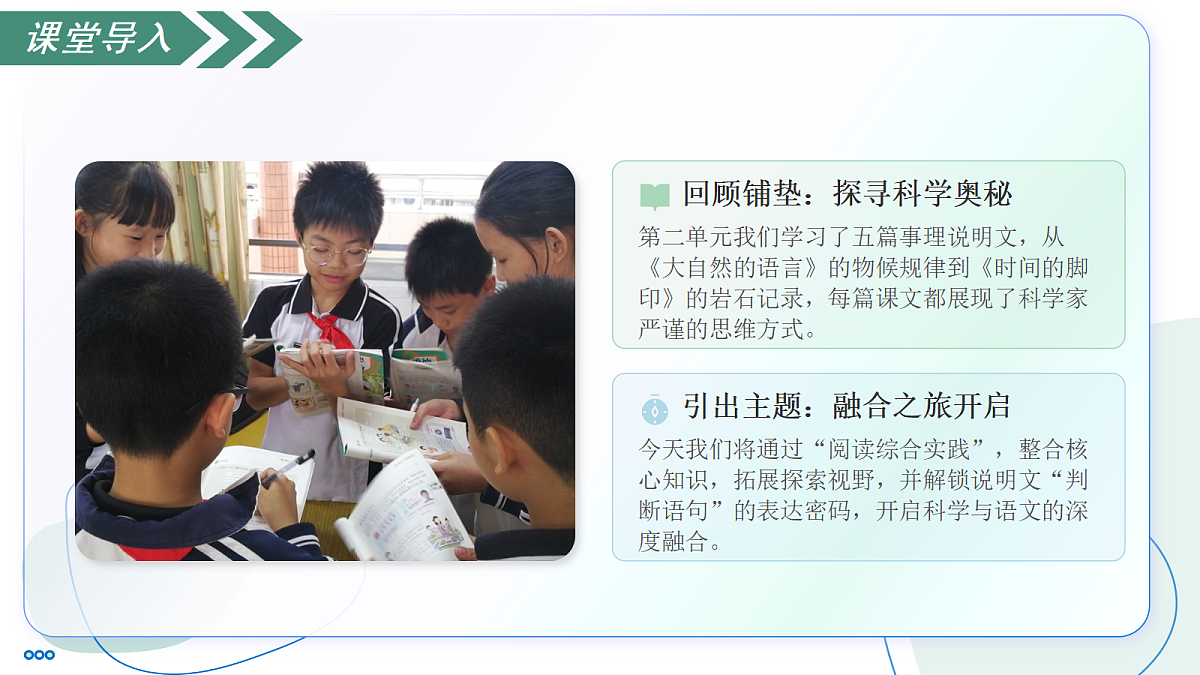 课堂导入

回顾铺垫：探寻科学奥秘

第二单元我们学习了五篇事理说明文，从《大自然的语言》的物候规律到《时间的脚印》的岩石记录，每篇课文都展现了科学家严谨的思维方式。

引出主题：融合之旅开启

今天我们将通过“阅读综合实践”，整合核心知识，拓展探索视野，并解锁说明文“判断语句”的表达密码，开启科学与语文的深度融合。